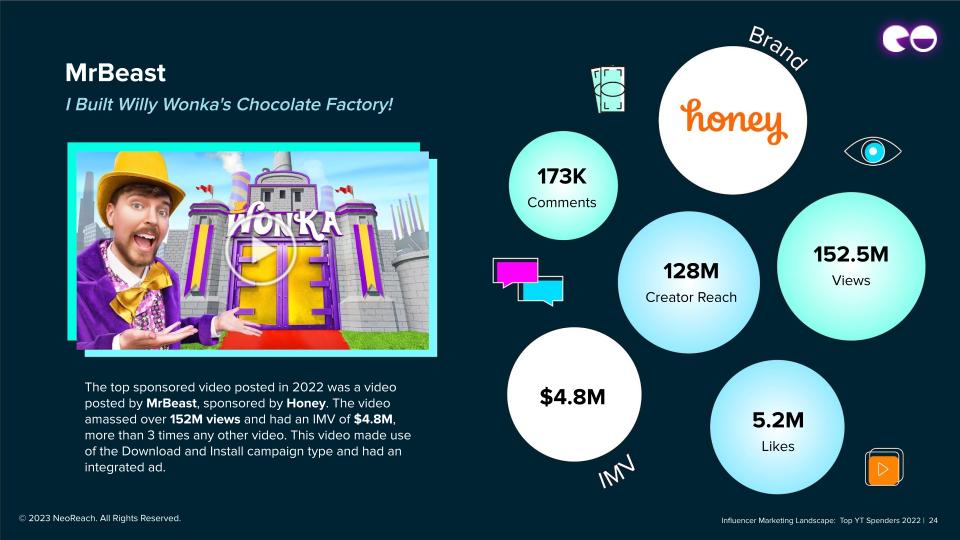 MrBeast

I Built Willy Wonka's Chocolate Factory!

WONKA

The top sponsored video posted in 2022 was a video posted by MrBeast, sponsored by Honey. The video amassed over 152M views and had an IMV of $4.8M, more than 3 times any other video. This video made use of the Download and Install campaign type and had an integrated ad.

Brand

honey

173K
Comments

128M
Creator Reach

152.5M
Views

$4.8M

IMV

5.2M
Likes

© 2023 NeoReach. All Rights Reserved.

Influencer Marketing Landscape: Top YT Spenders 2022 | 24